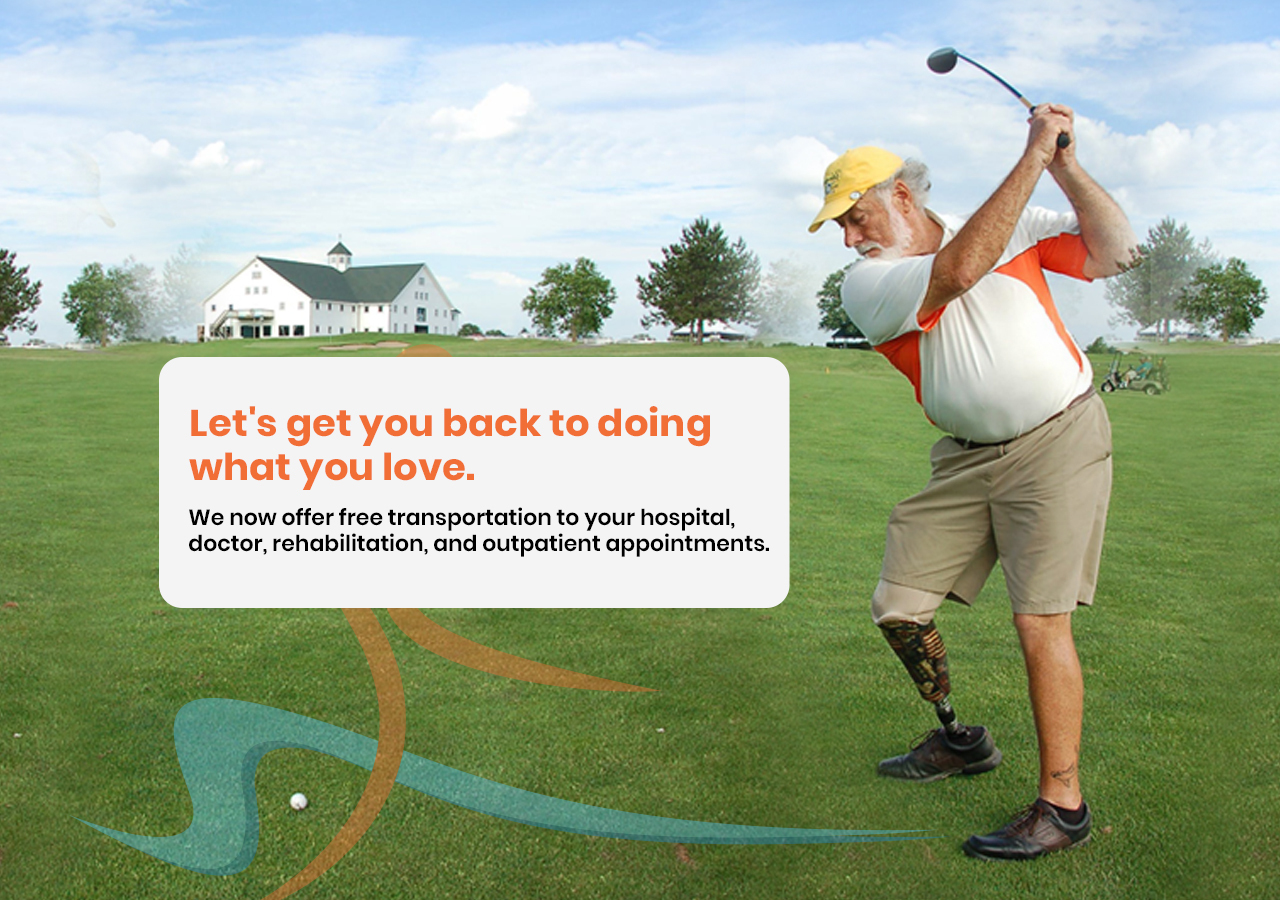 Let's get you back to doing what you love.

We now offer free transportation to your hospital, doctor, rehabilitation, and outpatient appointments.